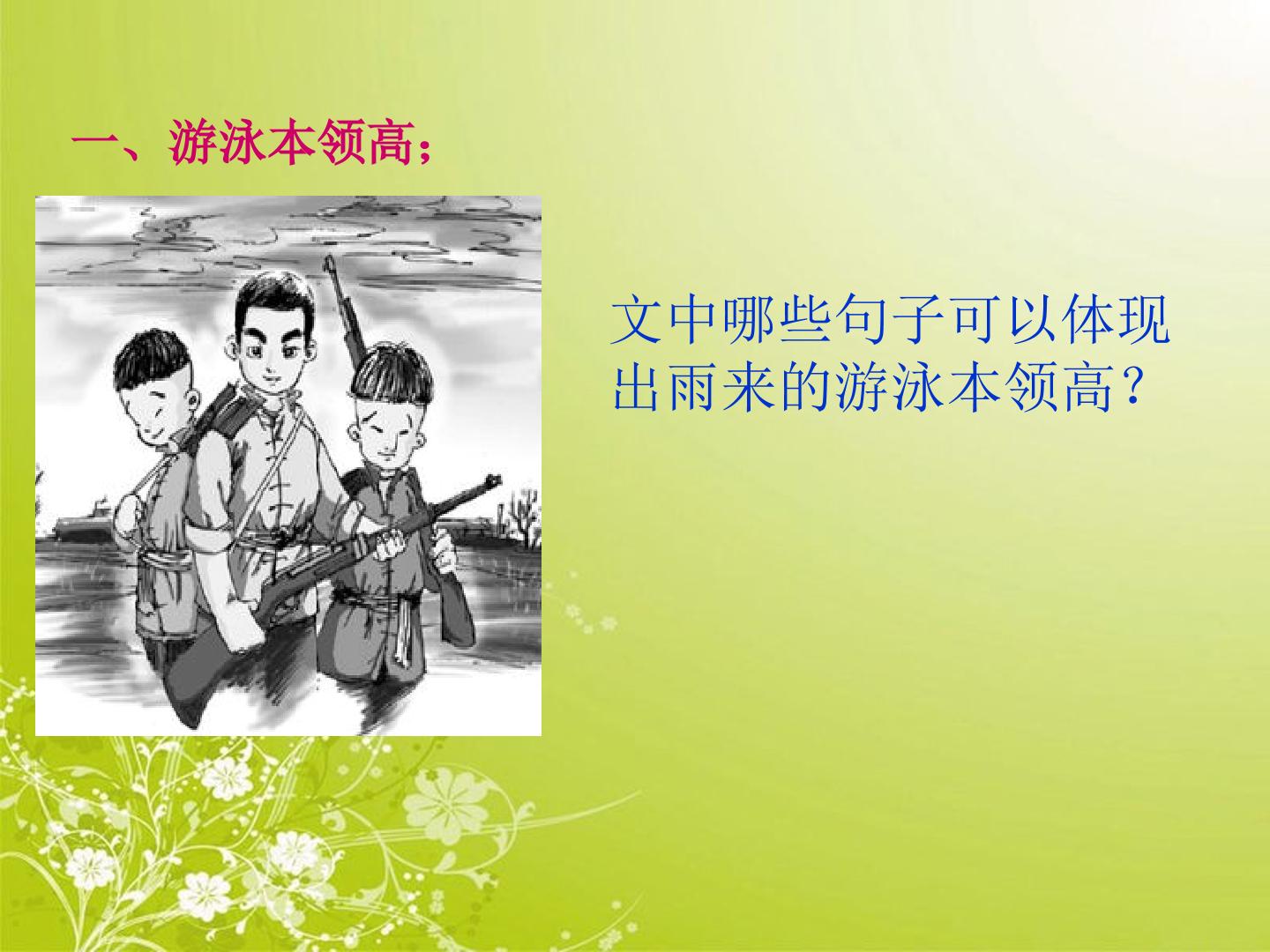 一、游泳本领高；

文中哪些句子可以体现出雨来的游泳本领高？